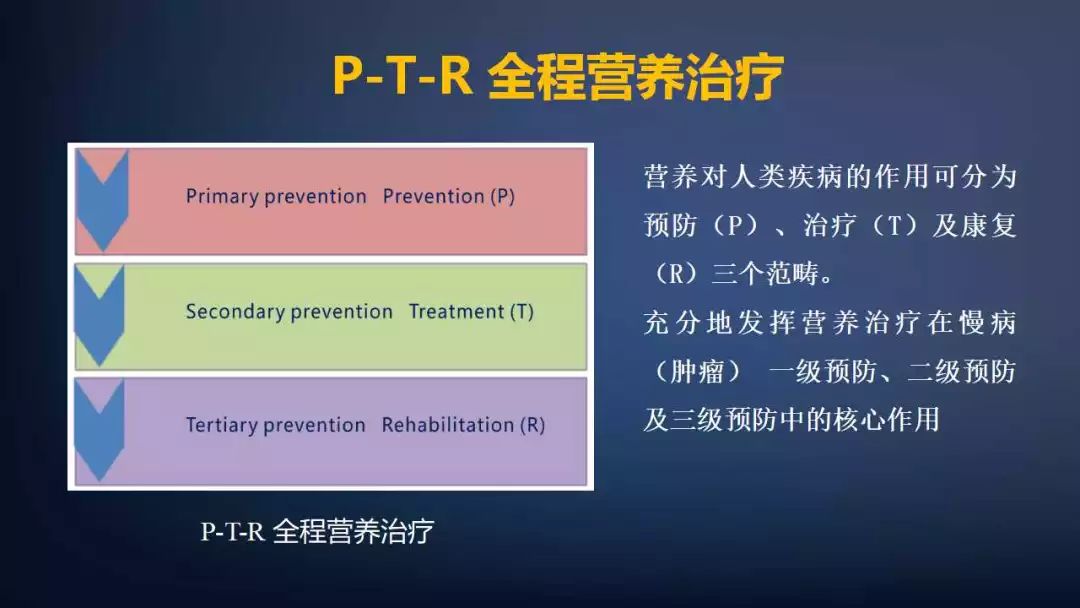 P-T-R 全程营养治疗

Primary prevention Prevention (P)

Secondary prevention Treatment (T)

Tertiary prevention Rehabilitation (R)

P-T-R 全程营养治疗

营养对人类疾病的作用可分为预防（P）、治疗（T）及康复（R）三个范畴。

充分地发挥营养治疗在慢病（肿瘤） 一级预防、二级预防及三级预防中的核心作用